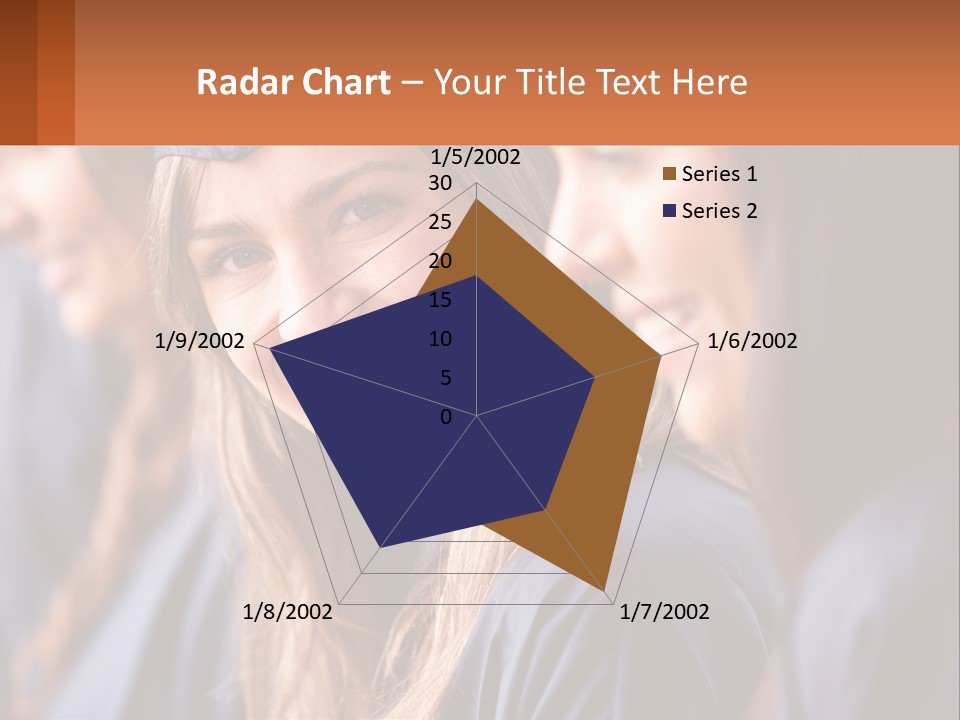 Radar Chart – Your Title Text Here

1/5/2002
30
25
20
15
10
5
0
1/6/2002
1/7/2002
1/8/2002
1/9/2002

Series 1
Series 2